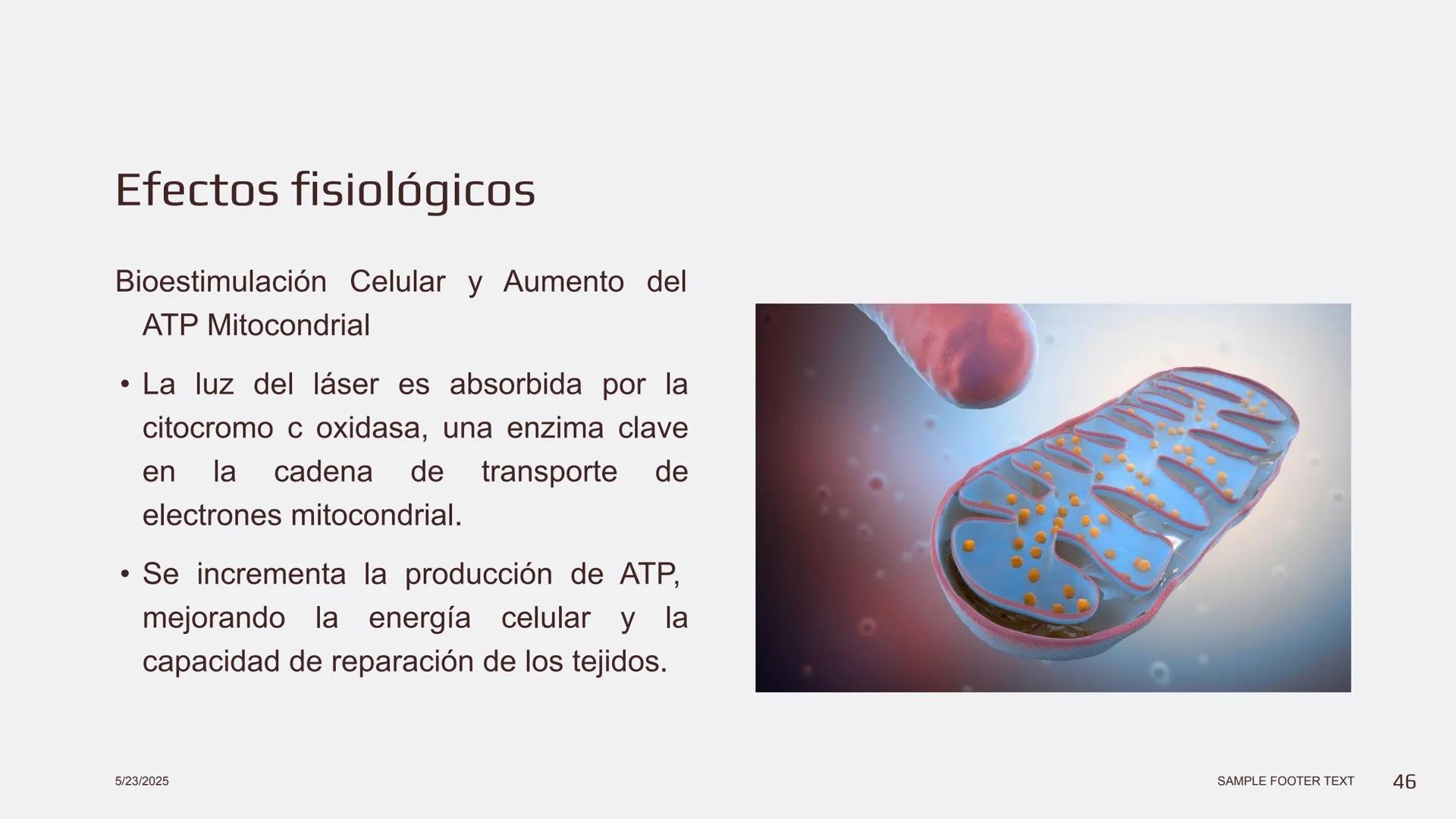 Efectos fisiológicos

Bioestimulación Celular y Aumento del ATP Mitocondrial

• La luz del láser es absorbida por la citocromo c oxidasa, una enzima clave en la cadena de transporte de electrones mitocondrial.

• Se incrementa la producción de ATP, mejorando la energía celular y la capacidad de reparación de los tejidos.

5/23/2025

SAMPLE FOOTER TEXT

46